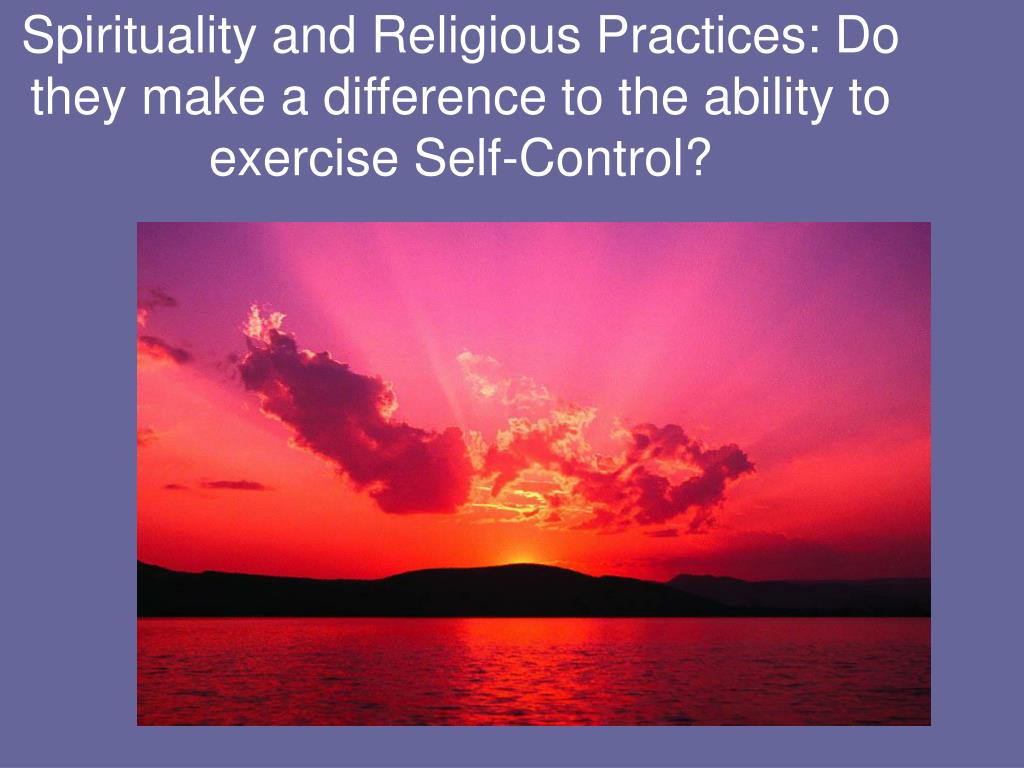 Spirituality and Religious Practices: Do they make a difference to the ability to exercise Self-Control?